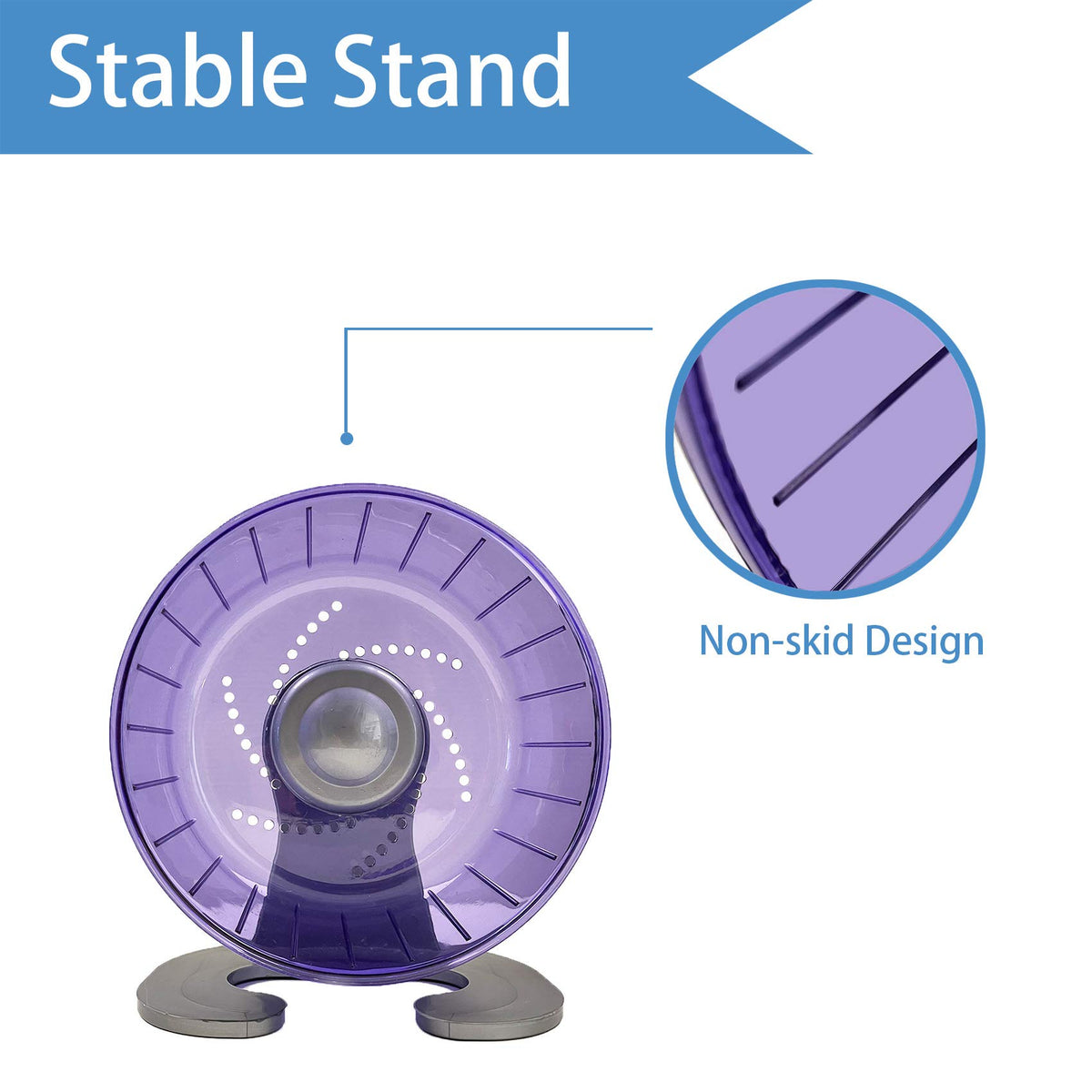 Stable Stand

Non-skid Design